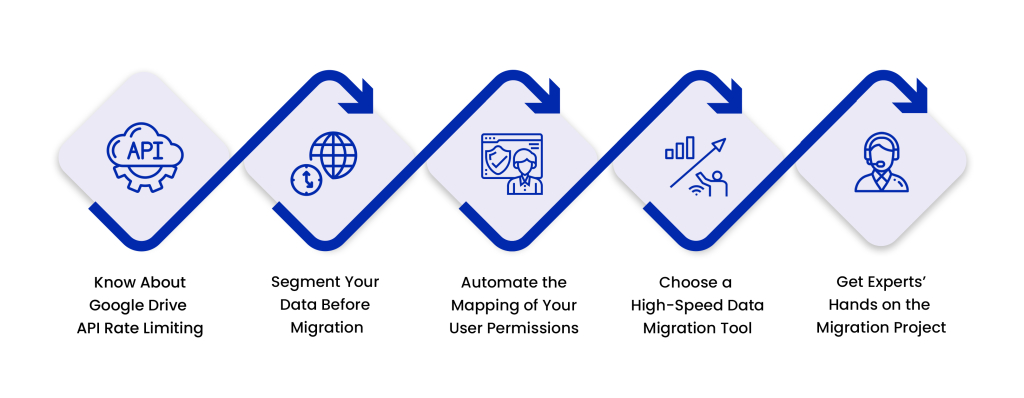 API

Know About Google Drive API Rate Limiting

Segment Your Data Before Migration

Automate the Mapping of Your User Permissions

Choose a High-Speed Data Migration Tool

Get Experts' Hands on the Migration Project